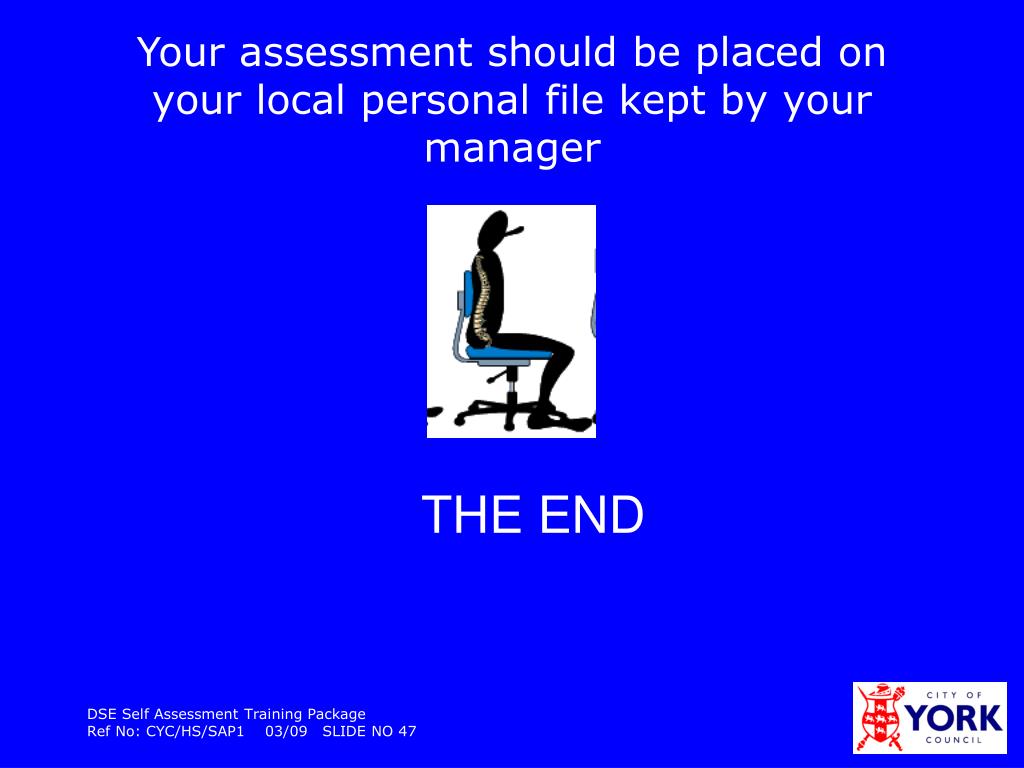 Your assessment should be placed on your local personal file kept by your manager

THE END

DSE Self Assessment Training Package
Ref No: CYC/HS/SAP1 03/09 SLIDE NO 47

CITY OF
YORK
COUNCIL